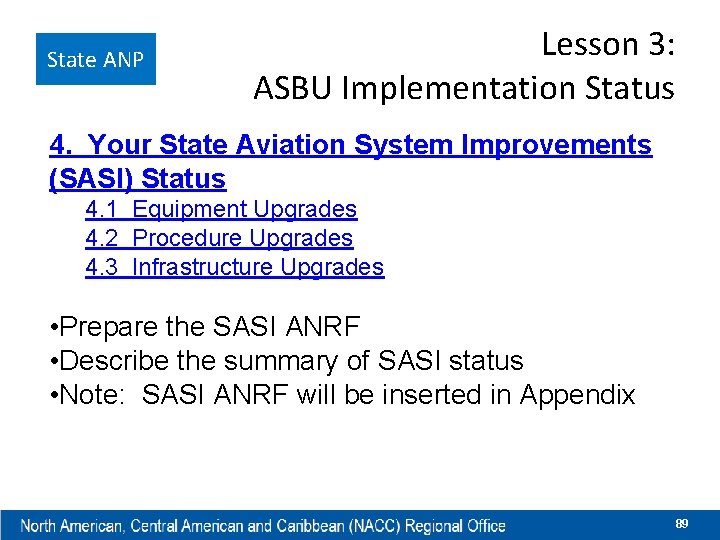 State ANP

Lesson 3:
ASBU Implementation Status

4. Your State Aviation System Improvements (SASI) Status

4.1 Equipment Upgrades
4.2 Procedure Upgrades
4.3 Infrastructure Upgrades

•Prepare the SASI ANRF
•Describe the summary of SASI status
•Note: SASI ANRF will be inserted in Appendix

North American, Central American and Caribbean (NACC) Regional Office

89